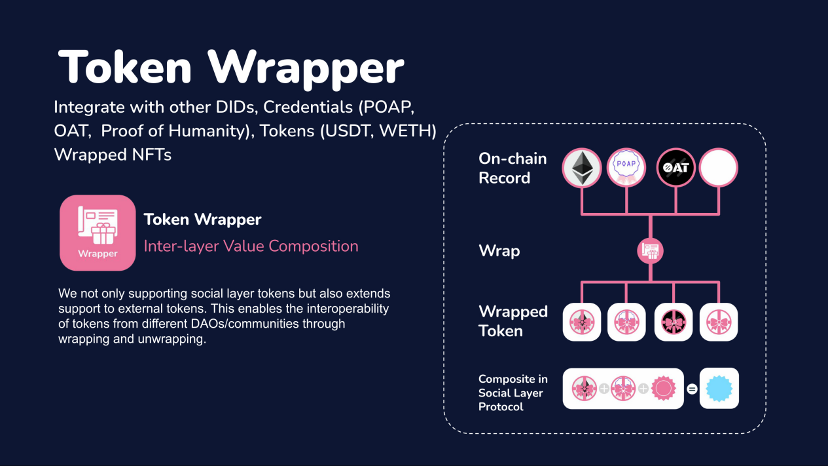 Token Wrapper

Integrate with other DIDs, Credentials (POAP, OAT, Proof of Humanity), Tokens (USDT, WETH) Wrapped NFTs

Wrapper

Token Wrapper

Inter-layer Value Composition

We not only supporting social layer tokens but also extends support to external tokens. This enables the interoperability of tokens from different DAOs/communities through wrapping and unwrapping.

On-chain Record

POAP

OAT

Wrap

Wrapped Token

Composite in Social Layer Protocol